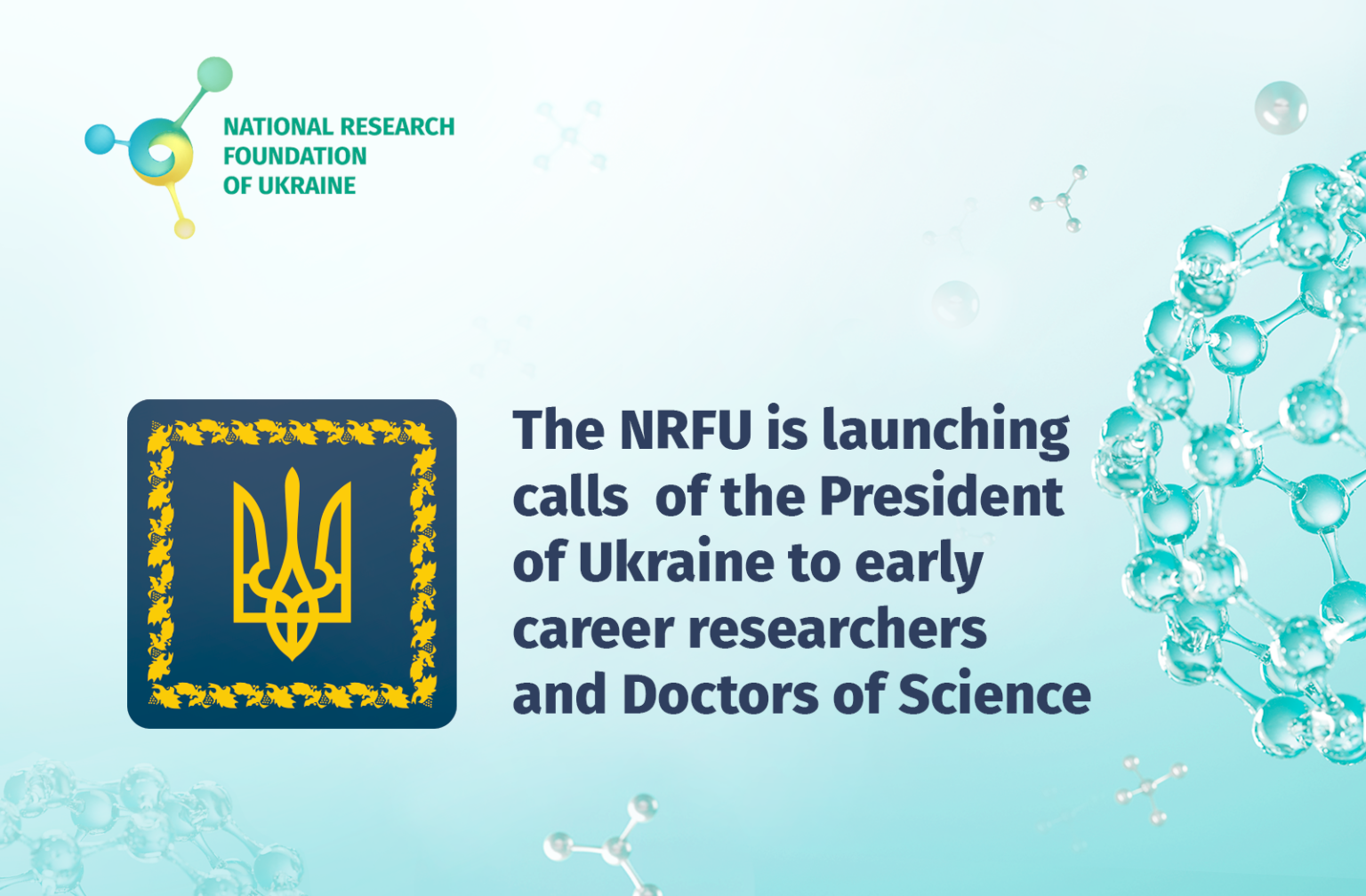 NATIONAL RESEARCH FOUNDATION OF UKRAINE

The NRFU is launching calls of the President of Ukraine to early career researchers and Doctors of Science